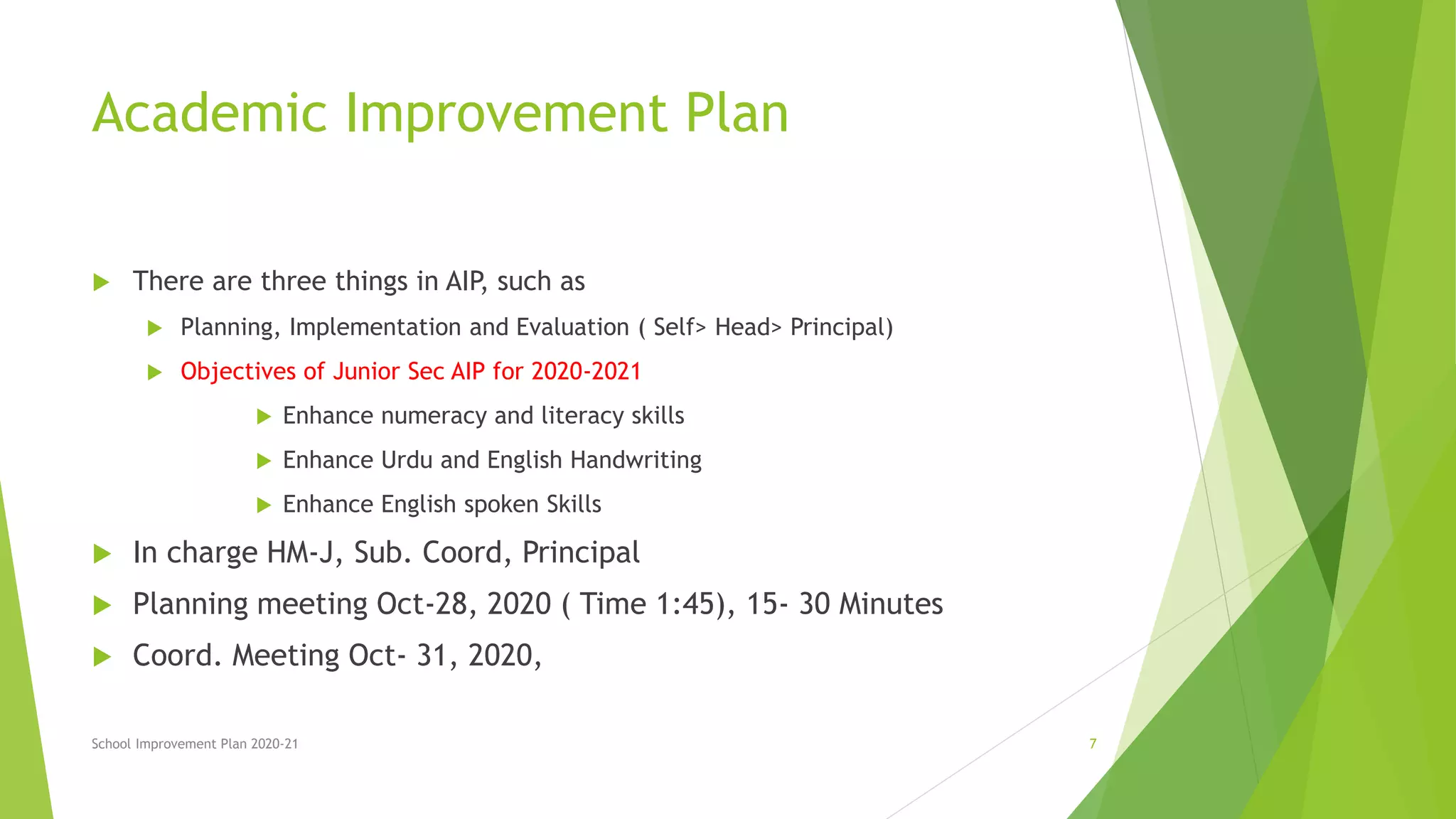 Academic Improvement Plan

There are three things in AIP, such as

Planning, Implementation and Evaluation ( Self> Head> Principal)

Objectives of Junior Sec AIP for 2020-2021

Enhance numeracy and literacy skills

Enhance Urdu and English Handwriting

Enhance English spoken Skills

In charge HM-J, Sub. Coord, Principal

Planning meeting Oct-28, 2020 ( Time 1:45), 15- 30 Minutes

Coord. Meeting Oct- 31, 2020,

School Improvement Plan 2020-21

7